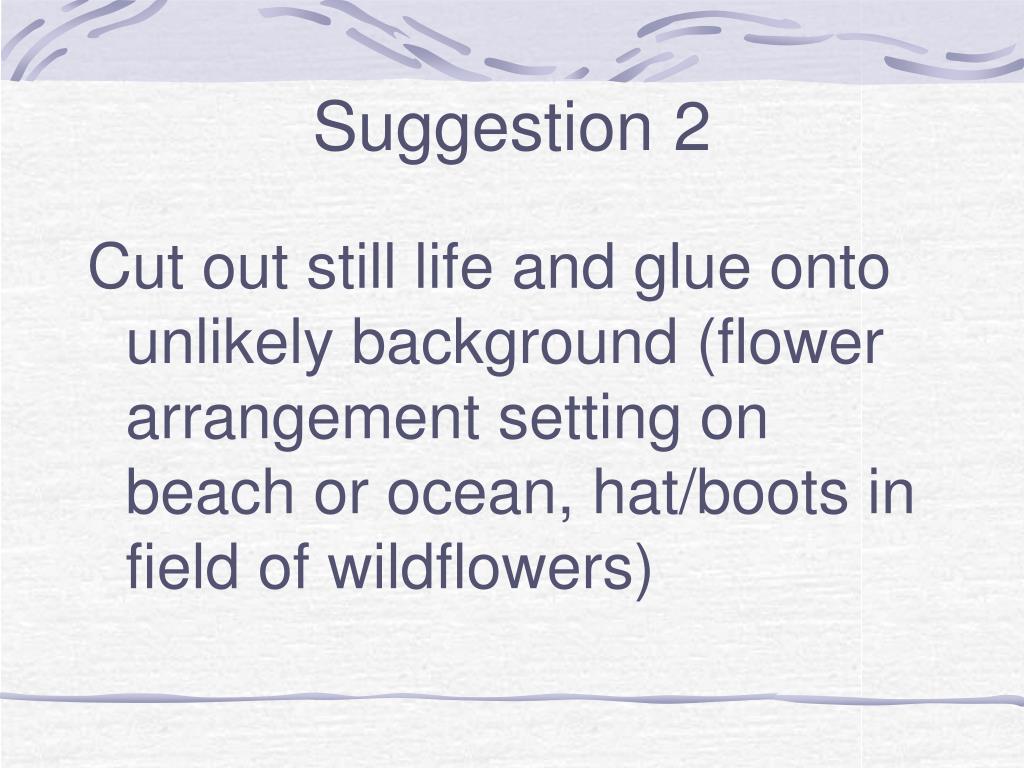 Suggestion 2

Cut out still life and glue onto unlikely background (flower arrangement setting on beach or ocean, hat/boots in field of wildflowers)